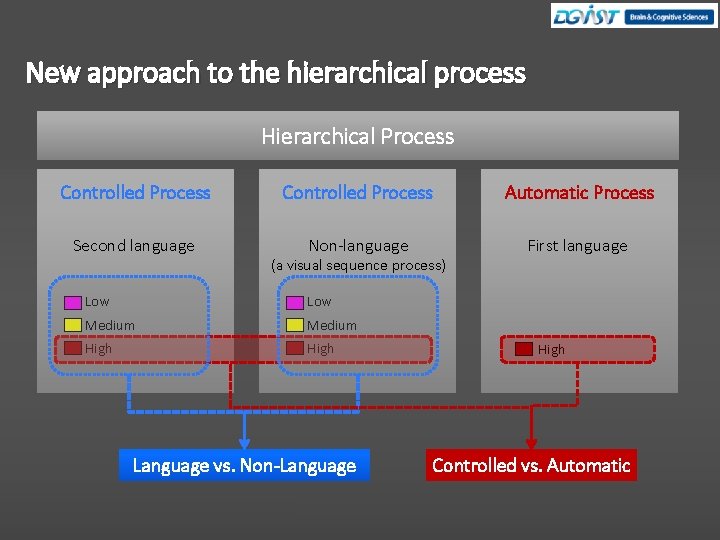 DGIST Brain & Cognitive Sciences

New approach to the hierarchical process

Hierarchical Process

Controlled Process

Second language

Low
Medium
High

Controlled Process

Non-language
(a visual sequence process)

Low
Medium
High

Automatic Process

First language

High

Language vs. Non-Language

Controlled vs. Automatic